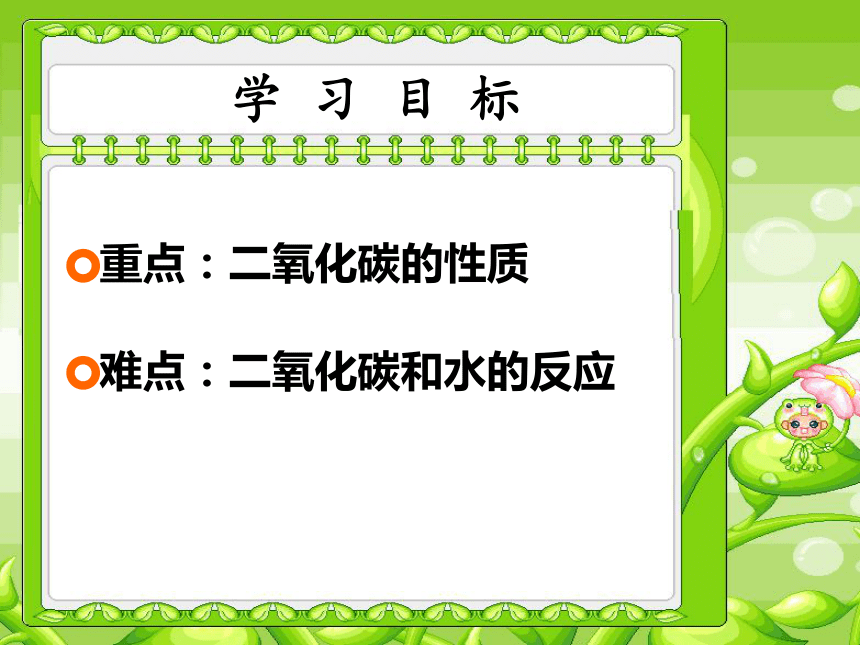 学 习 目 标

重点：二氧化碳的性质

难点：二氧化碳和水的反应